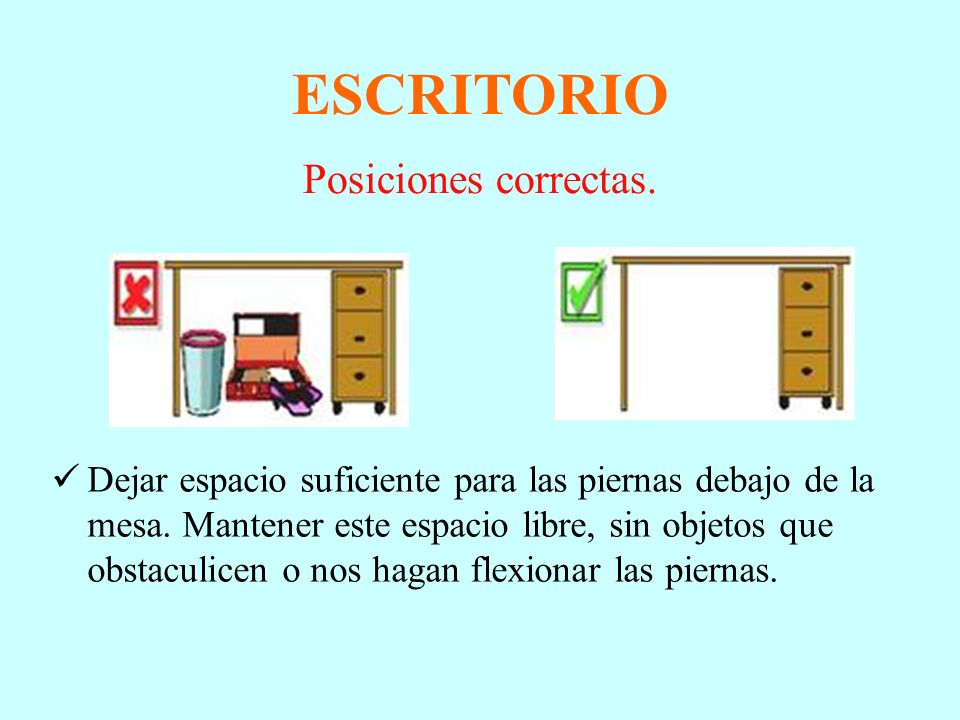 ESCRITORIO

Posiciones correctas.

✓ Dejar espacio suficiente para las piernas debajo de la mesa. Mantener este espacio libre, sin objetos que obstaculicen o nos hagan flexionar las piernas.